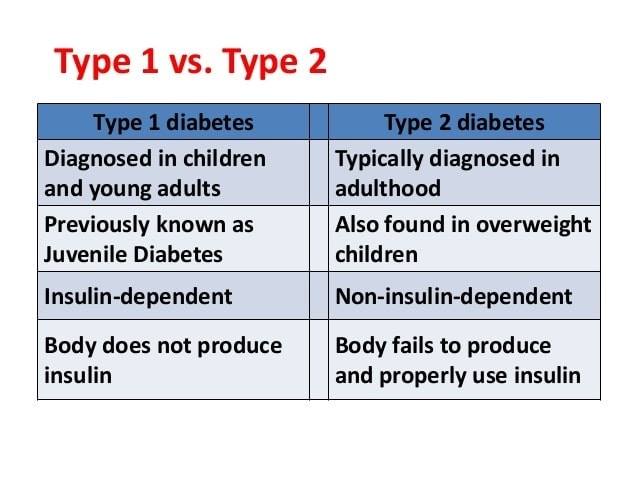 Type 1 vs. Type 2

| Type 1 diabetes | | Type 2 diabetes |
|---|---|---|
| Diagnosed in children and young adults | | Typically diagnosed in adulthood |
| Previously known as Juvenile Diabetes | | Also found in overweight children |
| Insulin-dependent | | Non-insulin-dependent |
| Body does not produce insulin | | Body fails to produce and properly use insulin |